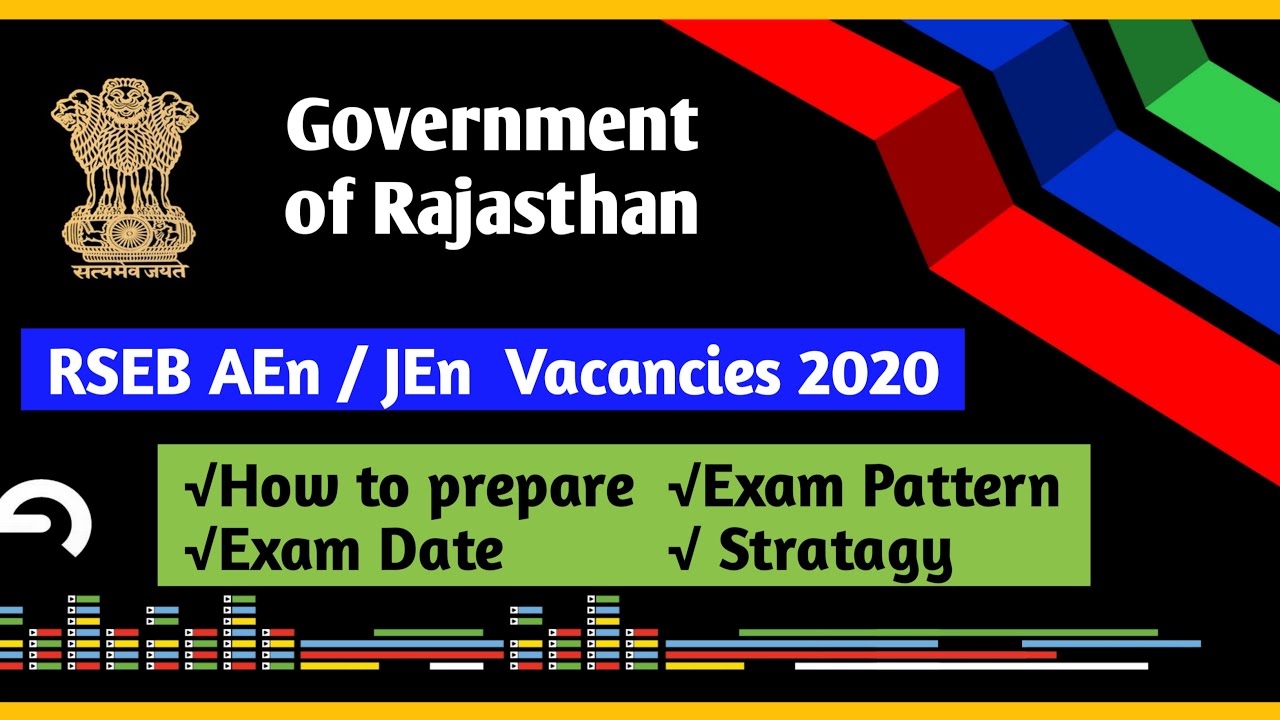 सत्यमेव जयते

Government of Rajasthan

RSEB AEn / JEn Vacancies 2020

√How to prepare √Exam Pattern
√Exam Date √ Stratagy